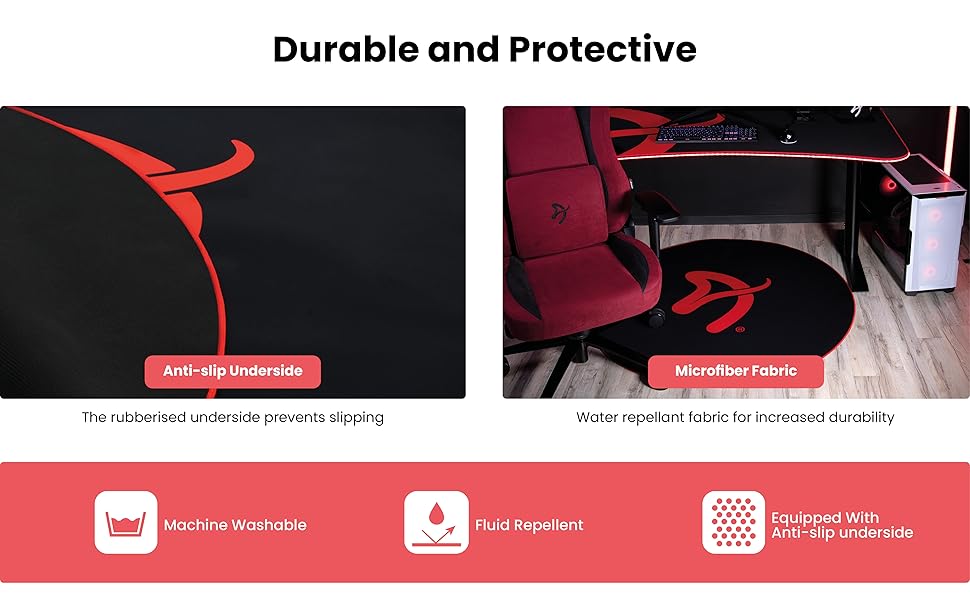 Durable and Protective

Anti-slip Underside

The rubberised underside prevents slipping

Microfiber Fabric

Water repellant fabric for increased durability

Machine Washable

Fluid Repellent

Equipped With Anti-slip underside